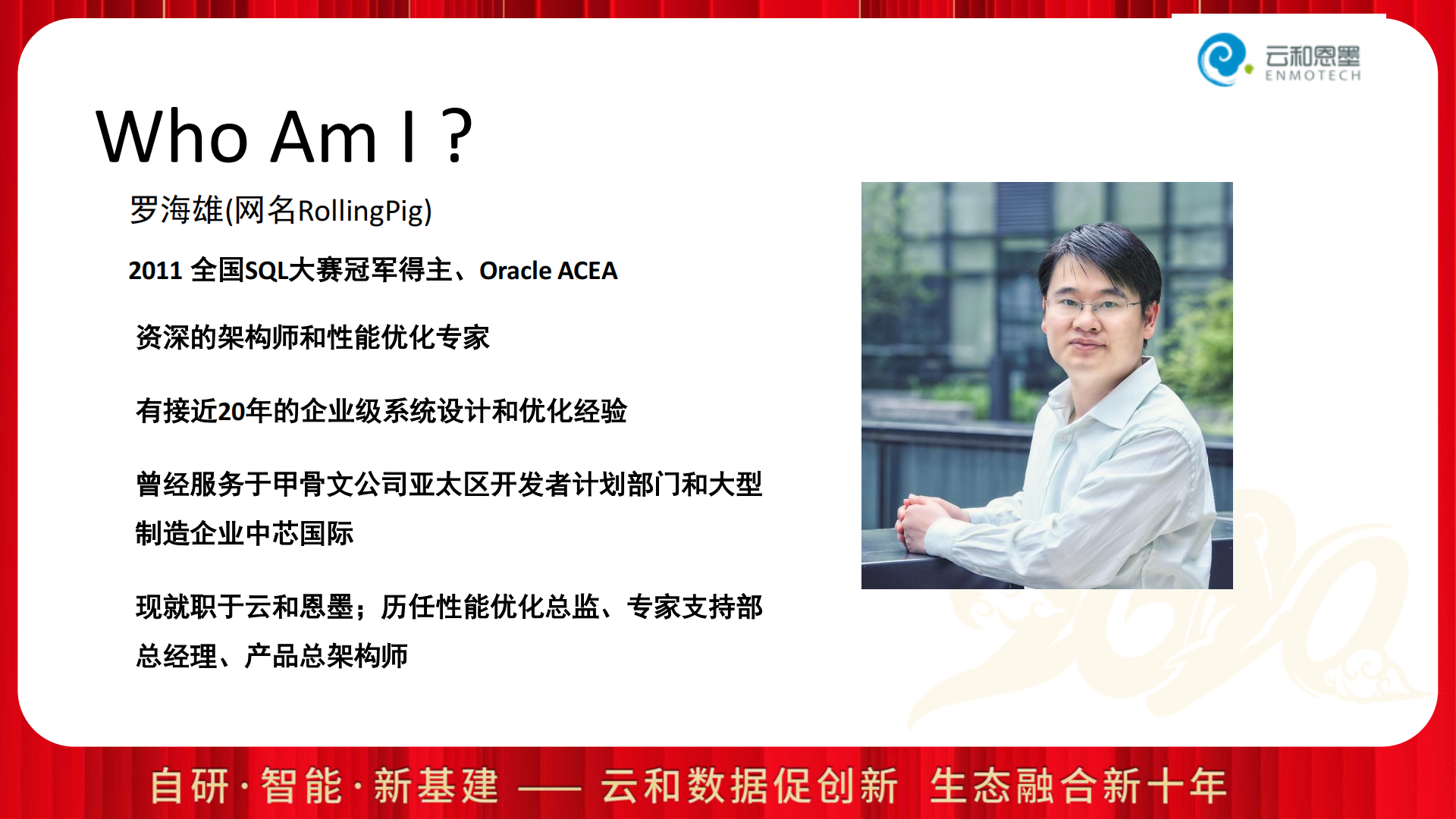 云和恩墨
ENMOTECH

Who Am I ?

罗海雄(网名RollingPig)

2011 全国SQL大赛冠军得主、Oracle ACEA

资深的架构师和性能优化专家

有接近20年的企业级系统设计和优化经验

曾经服务于甲骨文公司亚太区开发者计划部门和大型制造企业中芯国际

现就职于云和恩墨；历任性能优化总监、专家支持部总经理、产品总架构师

自研·智能·新基建 —— 云和数据促创新 生态融合新十年